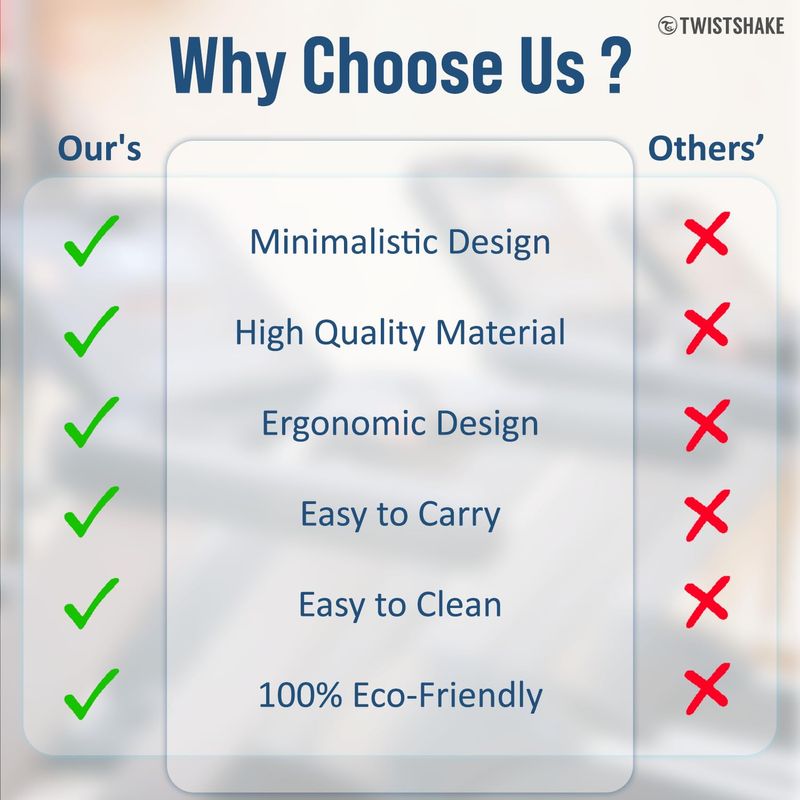 TWISTSHAKE

Why Choose Us ?

| Our's | | Others' |
|---|---|---|
| ✓ | Minimalistic Design | ✗ |
| ✓ | High Quality Material | ✗ |
| ✓ | Ergonomic Design | ✗ |
| ✓ | Easy to Carry | ✗ |
| ✓ | Easy to Clean | ✗ |
| ✓ | 100% Eco-Friendly | ✗ |